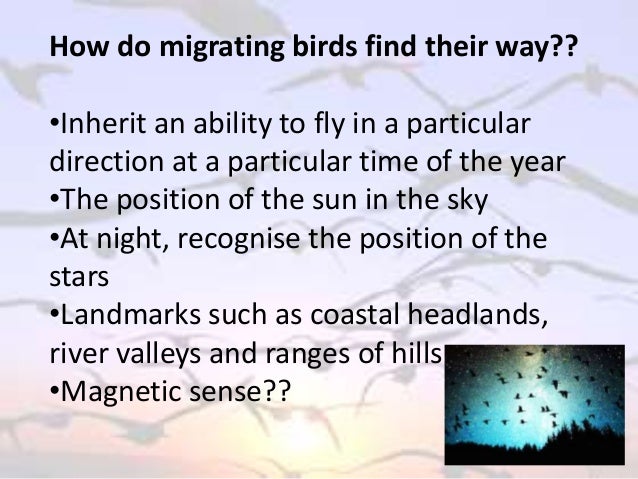 How do migrating birds find their way??

•Inherit an ability to fly in a particular direction at a particular time of the year
•The position of the sun in the sky
•At night, recognise the position of the stars
•Landmarks such as coastal headlands, river valleys and ranges of hills
•Magnetic sense??